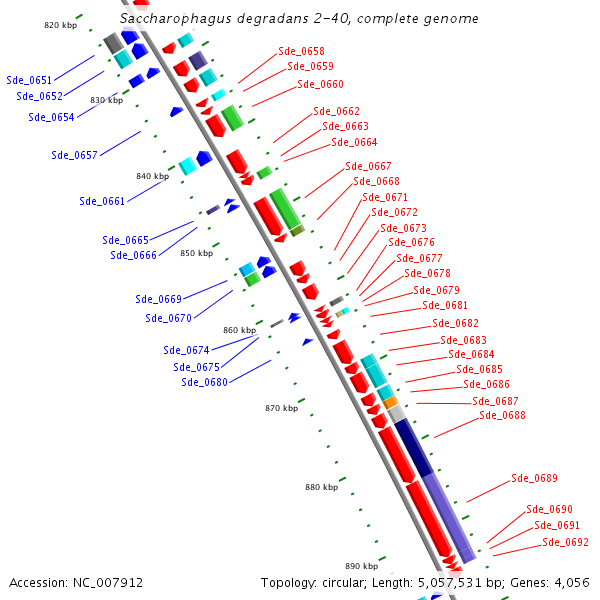 Saccharophagus degradans 2-40, complete genome

820 kbp
Sde_0651
Sde_0652
830 kbp
Sde_0654
Sde_0657
840 kbp
Sde_0661
Sde_0665
Sde_0666
850 kbp
Sde_0669
Sde_0670
860 kbp
Sde_0674
Sde_0675
Sde_0680
870 kbp
880 kbp
890 kbp

Sde_0658
Sde_0659
Sde_0660
Sde_0662
Sde_0663
Sde_0664
Sde_0667
Sde_0668
Sde_0671
Sde_0672
Sde_0673
Sde_0676
Sde_0677
Sde_0678
Sde_0679
Sde_0681
Sde_0682
Sde_0683
Sde_0684
Sde_0685
Sde_0686
Sde_0687
Sde_0688
Sde_0689
Sde_0690
Sde_0691
Sde_0692

Accession: NC_007912
Topology: circular; Length: 5,057,531 bp; Genes: 4,056